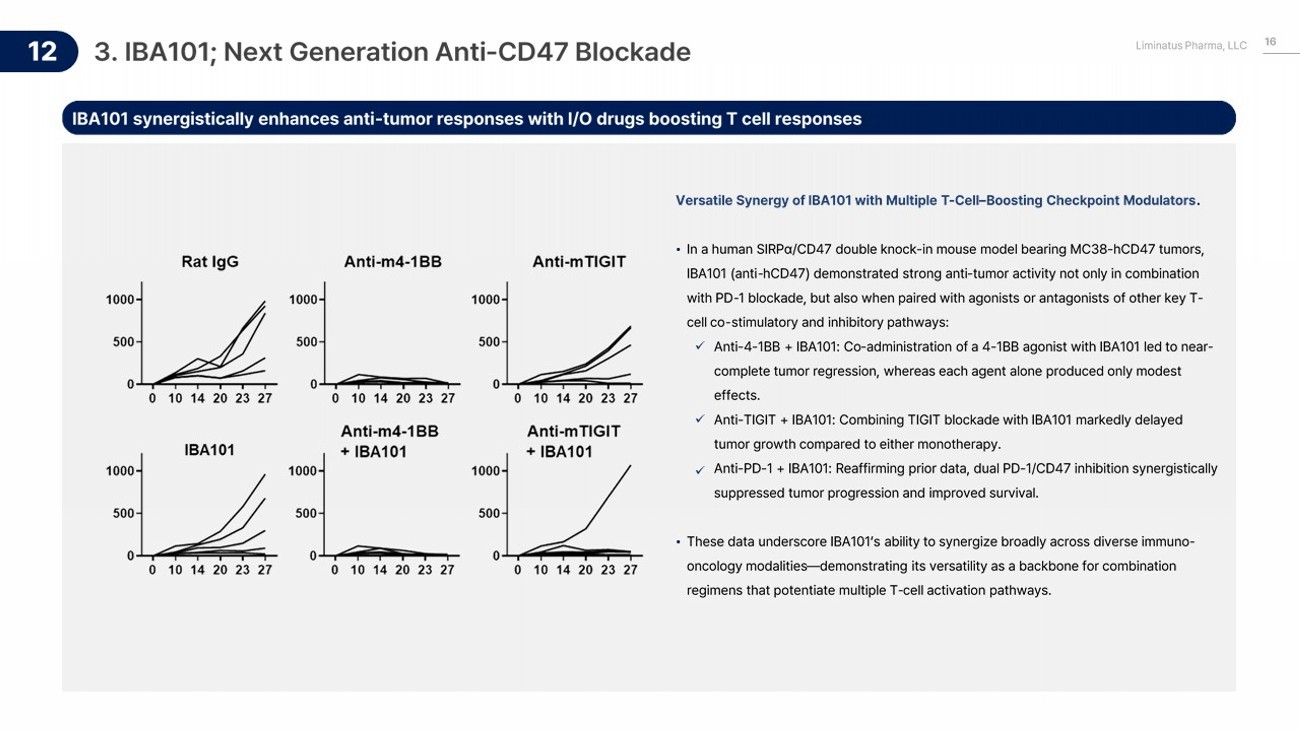 12 3. IBA101; Next Generation Anti-CD47 Blockade

Liminatus Pharma, LLC 16

IBA101 synergistically enhances anti-tumor responses with I/O drugs boosting T cell responses

Rat IgG
1000
500
0
0 10 14 20 23 27

Anti-m4-1BB
1000
500
0
0 10 14 20 23 27

Anti-mTIGIT
1000
500
0
0 10 14 20 23 27

IBA101
1000
500
0
0 10 14 20 23 27

Anti-m4-1BB + IBA101
1000
500
0
0 10 14 20 23 27

Anti-mTIGIT + IBA101
1000
500
0
0 10 14 20 23 27

Versatile Synergy of IBA101 with Multiple T-Cell–Boosting Checkpoint Modulators.

• In a human SIRPα/CD47 double knock-in mouse model bearing MC38-hCD47 tumors, IBA101 (anti-hCD47) demonstrated strong anti-tumor activity not only in combination with PD-1 blockade, but also when paired with agonists or antagonists of other key T-cell co-stimulatory and inhibitory pathways:
✓ Anti-4-1BB + IBA101: Co-administration of a 4-1BB agonist with IBA101 led to near-complete tumor regression, whereas each agent alone produced only modest effects.
✓ Anti-TIGIT + IBA101: Combining TIGIT blockade with IBA101 markedly delayed tumor growth compared to either monotherapy.
✓ Anti-PD-1 + IBA101: Reaffirming prior data, dual PD-1/CD47 inhibition synergistically suppressed tumor progression and improved survival.

• These data underscore IBA101's ability to synergize broadly across diverse immuno-oncology modalities—demonstrating its versatility as a backbone for combination regimens that potentiate multiple T-cell activation pathways.